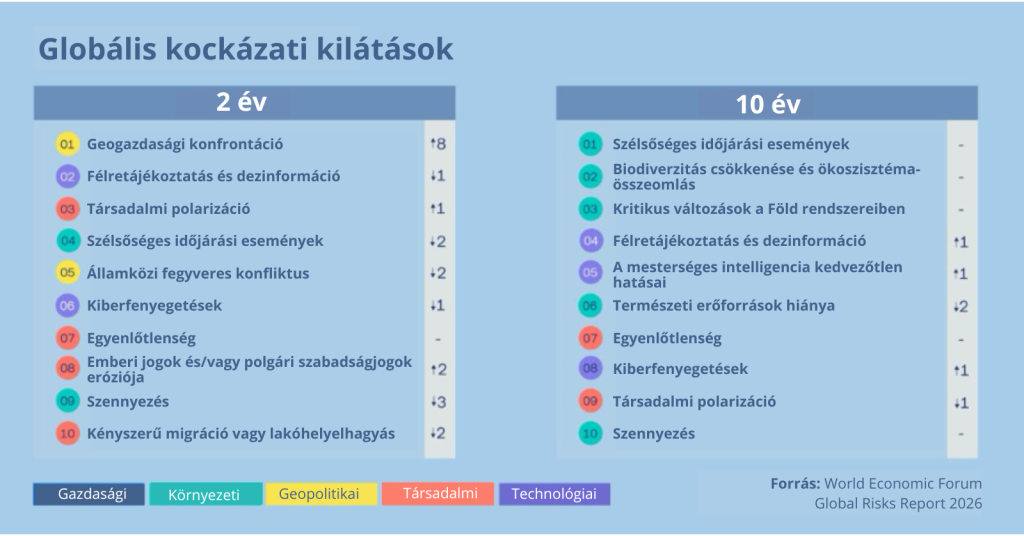 Globális kockázati kilátások

2 év

| | | |
|---|---|---|
| 01 | Geogazdasági konfrontáció | ↑8 |
| 02 | Félretájékoztatás és dezinformáció | ↓1 |
| 03 | Társadalmi polarizáció | ↑1 |
| 04 | Szélsőséges időjárási események | ↓2 |
| 05 | Államközi fegyveres konfliktus | ↓2 |
| 06 | Kiberfenyegetések | ↓1 |
| 07 | Egyenlőtlenség | - |
| 08 | Emberi jogok és/vagy polgári szabadságjogok eróziója | ↑2 |
| 09 | Szennyezés | ↓3 |
| 10 | Kényszerű migráció vagy lakóhelyelhagyás | ↓2 |

10 év

| | | |
|---|---|---|
| 01 | Szélsőséges időjárási események | - |
| 02 | Biodiverzitás csökkenése és ökoszisztéma-összeomlás | - |
| 03 | Kritikus változások a Föld rendszereiben | - |
| 04 | Félretájékoztatás és dezinformáció | ↑1 |
| 05 | A mesterséges intelligencia kedvezőtlen hatásai | ↑1 |
| 06 | Természeti erőforrások hiánya | ↓2 |
| 07 | Egyenlőtlenség | - |
| 08 | Kiberfenyegetések | ↑1 |
| 09 | Társadalmi polarizáció | ↓1 |
| 10 | Szennyezés | - |

Gazdasági Környezeti Geopolitikai Társadalmi Technológiai

Forrás: World Economic Forum Global Risks Report 2026